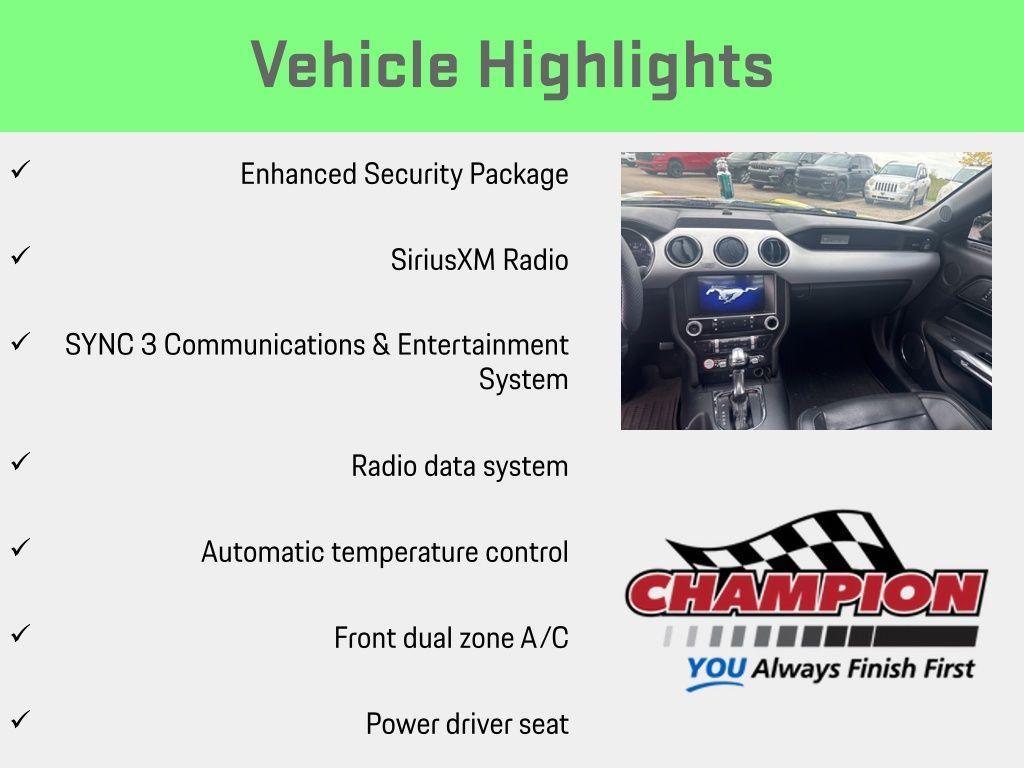 Vehicle Highlights

✓ Enhanced Security Package

✓ SiriusXM Radio

✓ SYNC 3 Communications & Entertainment System

✓ Radio data system

✓ Automatic temperature control

✓ Front dual zone A/C

✓ Power driver seat

CHAMPION
YOU Always Finish First